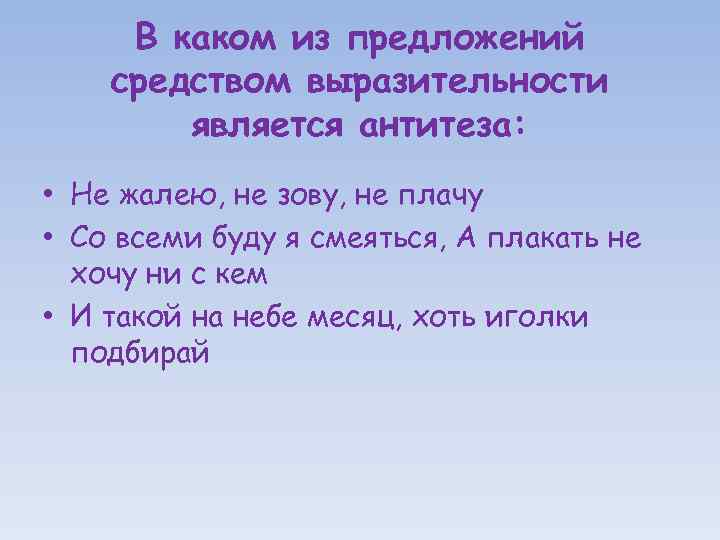 В каком из предложений средством выразительности является антитеза:

• Не жалею, не зову, не плачу
• Со всеми буду я смеяться, А плакать не хочу ни с кем
• И такой на небе месяц, хоть иголки подбирай